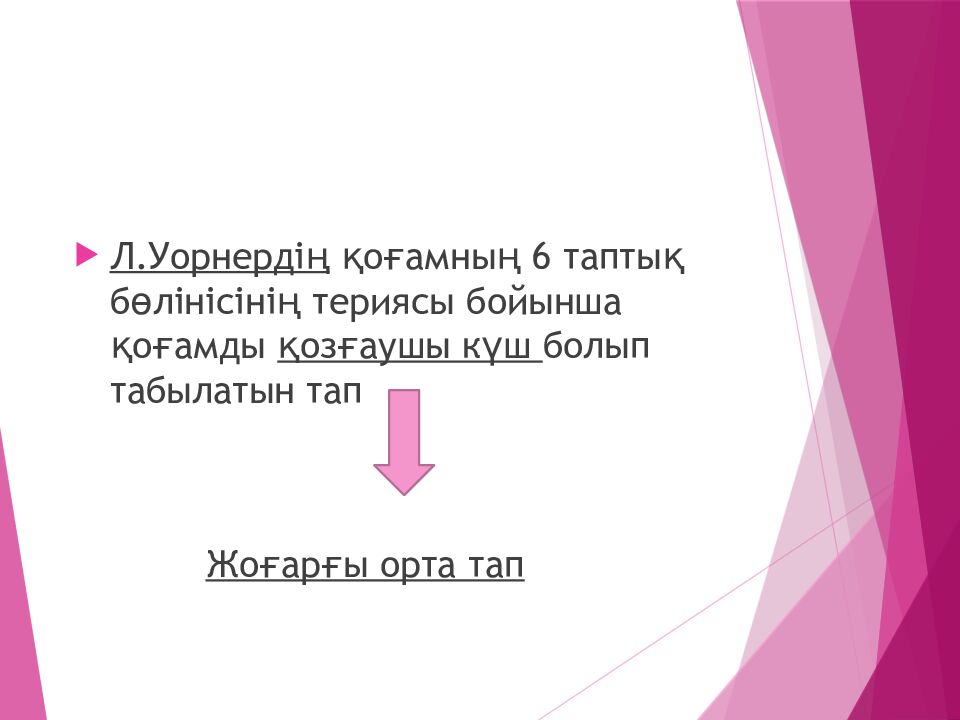 Л.Уорнердің қоғамның 6 таптық бөлінісінің териясы бойынша қоғамды қозғаушы күш болып табылатын тап

Жоғарғы орта тап